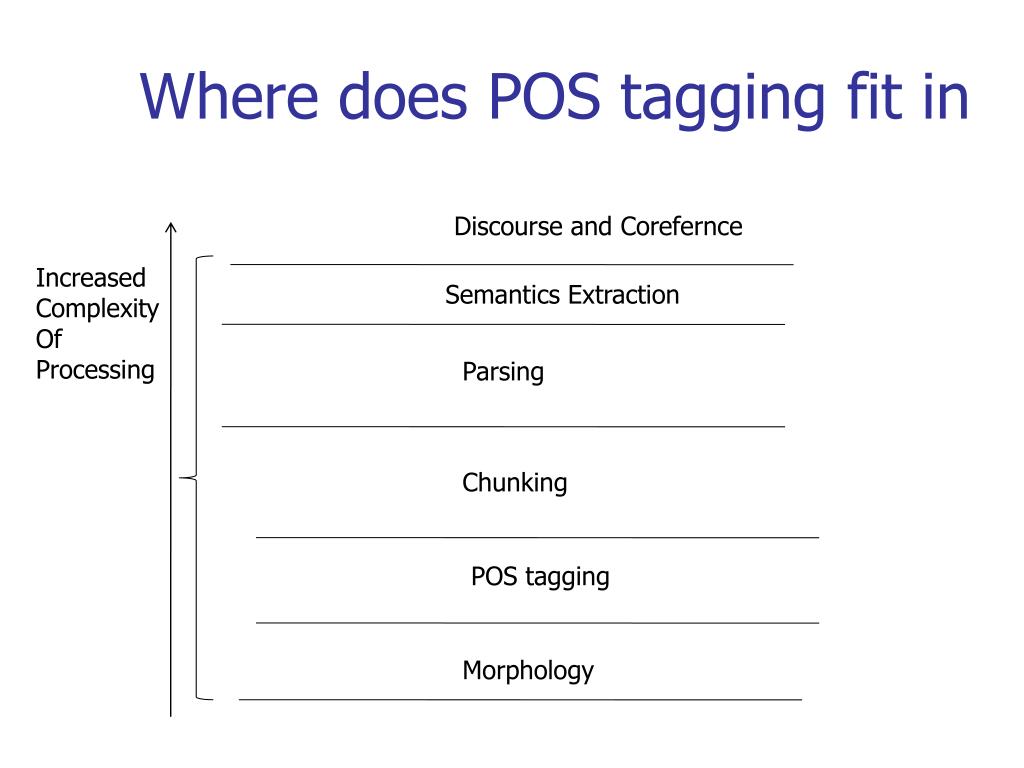 Where does POS tagging fit in

Increased Complexity Of Processing

Discourse and Corefernce

Semantics Extraction

Parsing

Chunking

POS tagging

Morphology